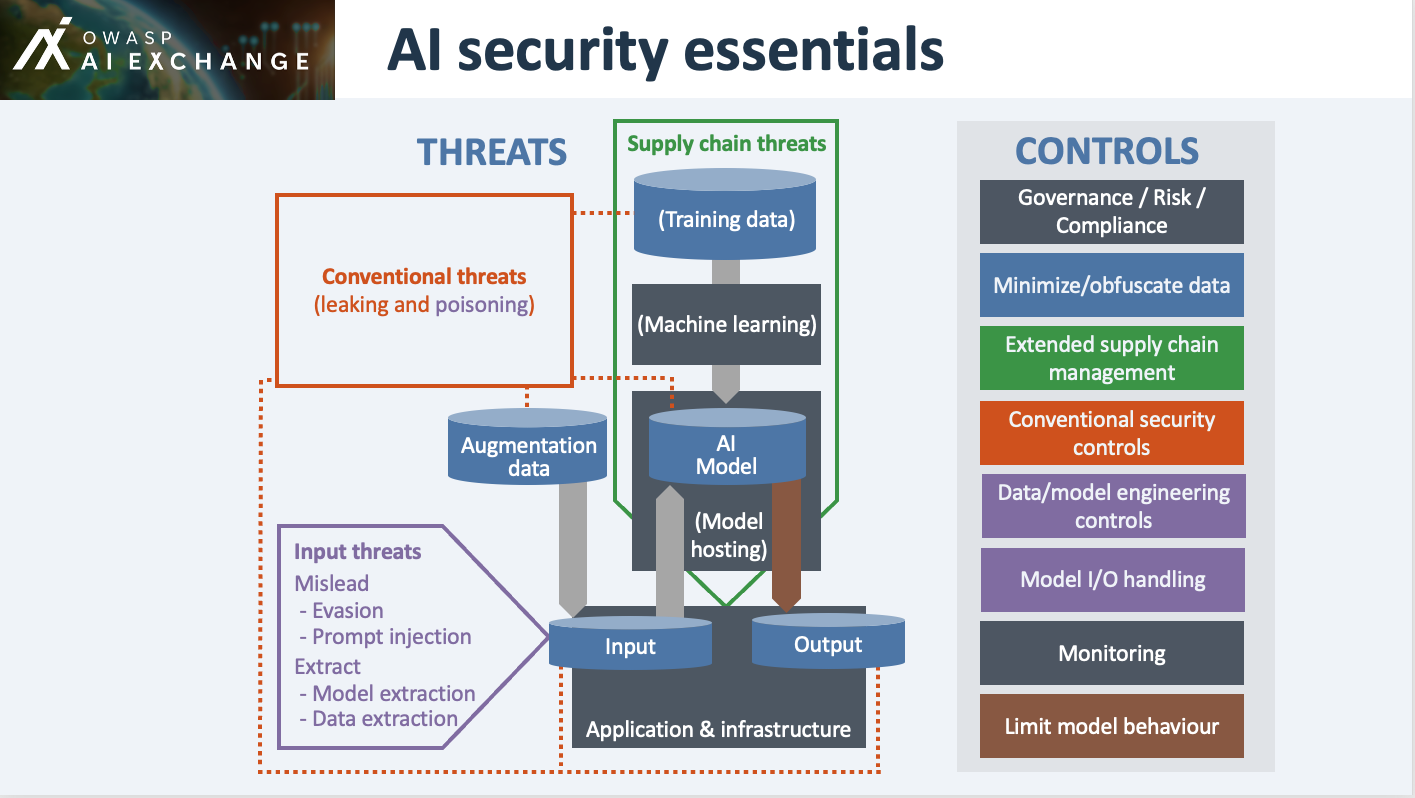 OWASP
AI EXCHANGE

AI security essentials

THREATS

Supply chain threats

(Training data)

Conventional threats
(leaking and poisoning)

(Machine learning)

Augmentation data

AI Model

(Model hosting)

Input threats
Mislead
- Evasion
- Prompt injection
Extract
- Model extraction
- Data extraction

Input

Output

Application & infrastructure

CONTROLS

Governance / Risk / Compliance

Minimize/obfuscate data

Extended supply chain management

Conventional security controls

Data/model engineering controls

Model I/O handling

Monitoring

Limit model behaviour